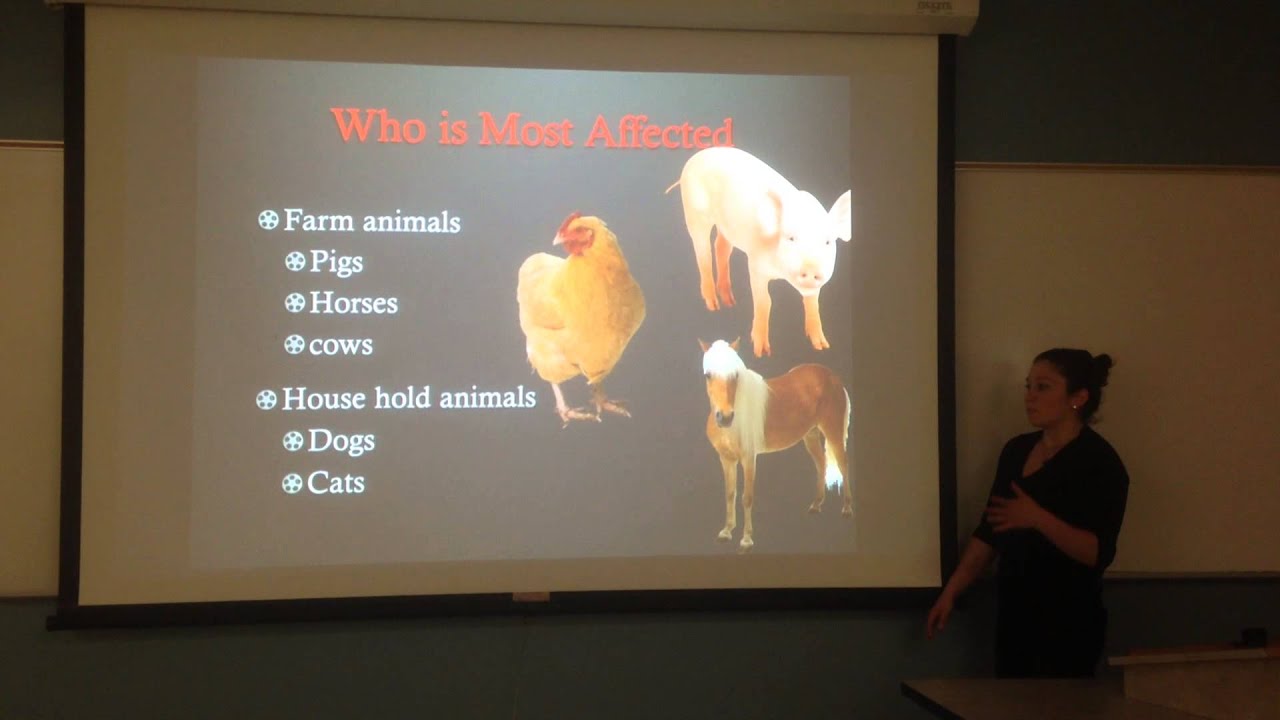 Who is Most Affected

Farm animals
Pigs
Horses
cows
House hold animals
Dogs
Cats